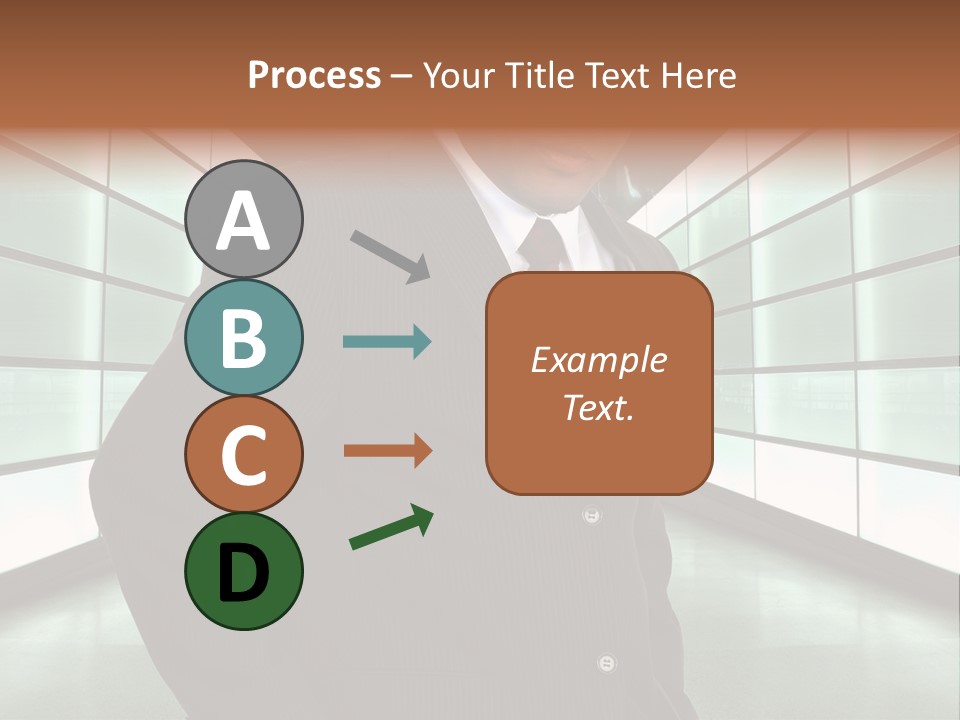 Process – Your Title Text Here

A

B

C

D

Example Text.